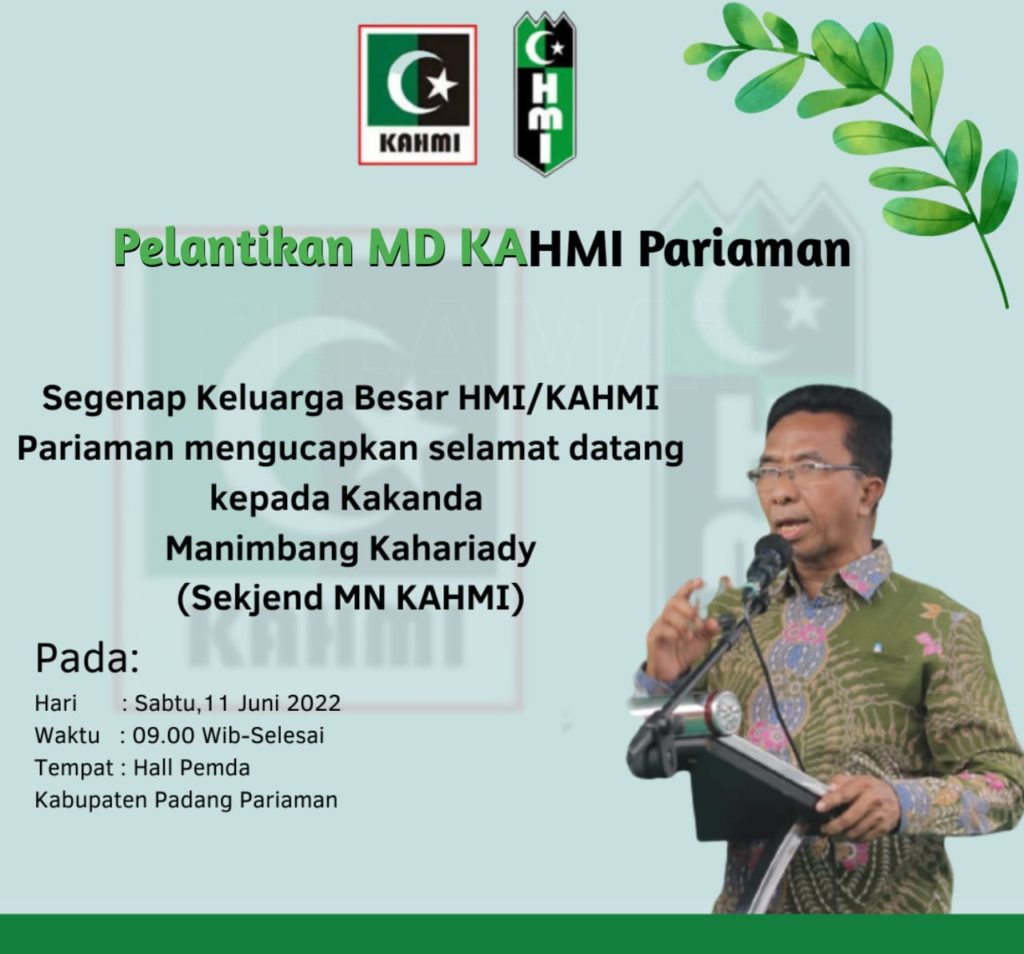 KAHMI

HMI

Pelantikan MD KAHMI Pariaman

Segenap Keluarga Besar HMI/KAHMI Pariaman mengucapkan selamat datang kepada Kakanda Manimbang Kahariady (Sekjend MN KAHMI)

Pada:

Hari : Sabtu,11 Juni 2022
Waktu : 09.00 Wib-Selesai
Tempat : Hall Pemda Kabupaten Padang Pariaman